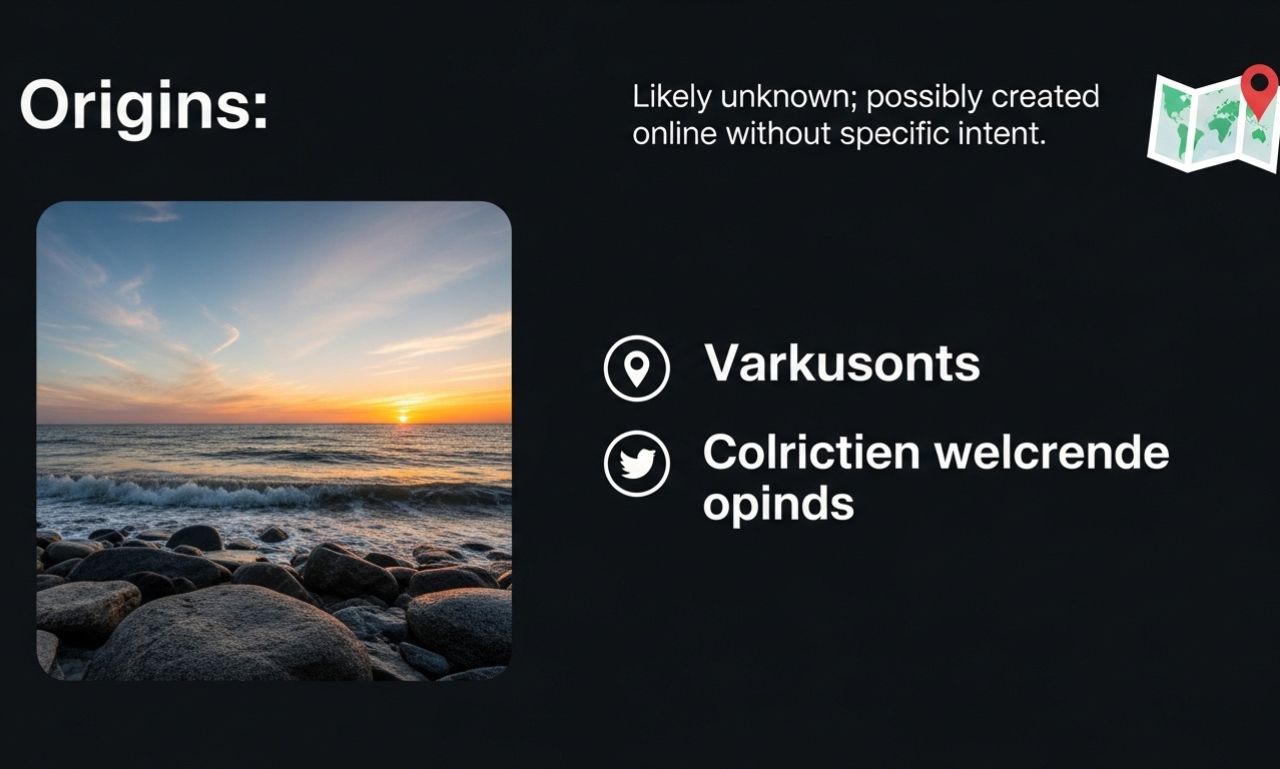 Origins:

Likely unknown; possibly created online without specific intent.

Varkusonts

Colrictien welcrende opinds